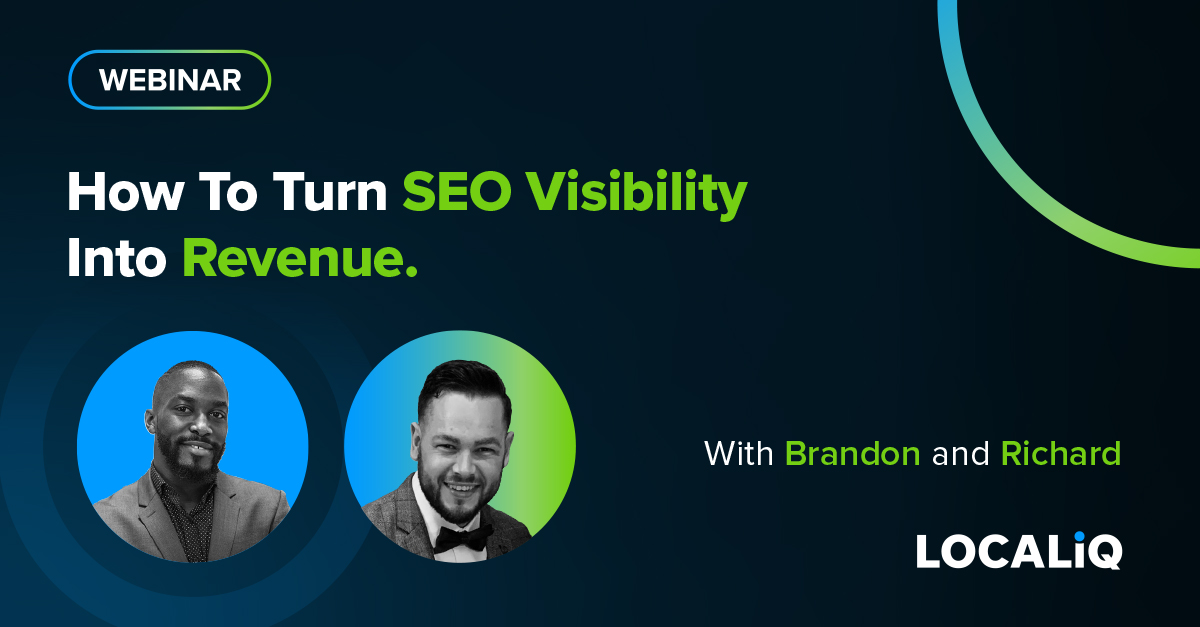 WEBINAR

How To Turn SEO Visibility Into Revenue.

With Brandon and Richard

LOCALiQ